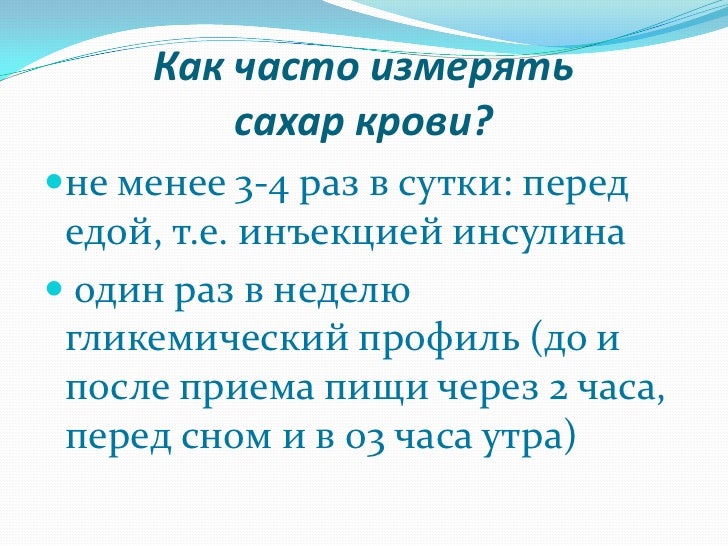 Как часто измерять сахар крови?

не менее 3-4 раз в сутки: перед едой, т.е. инъекцией инсулина

один раз в неделю гликемический профиль (до и после приема пищи через 2 часа, перед сном и в 03 часа утра)